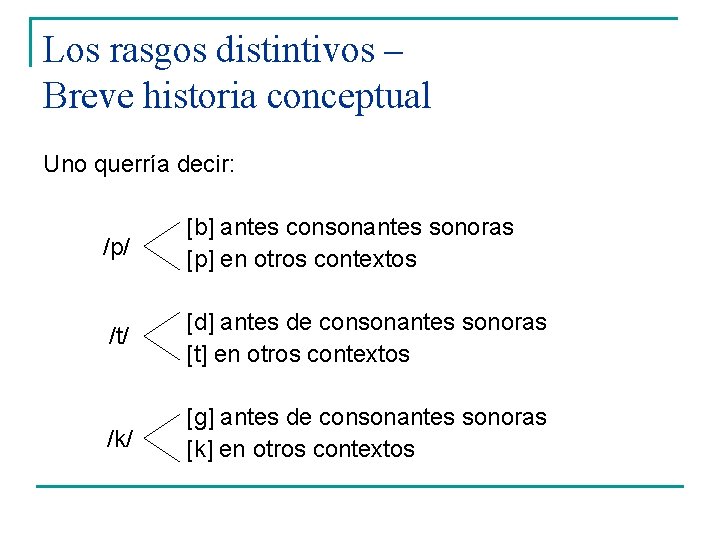 Los rasgos distintivos –
Breve historia conceptual

Uno querría decir:

/p/
[b] antes consonantes sonoras
[p] en otros contextos

/t/
[d] antes de consonantes sonoras
[t] en otros contextos

/k/
[g] antes de consonantes sonoras
[k] en otros contextos